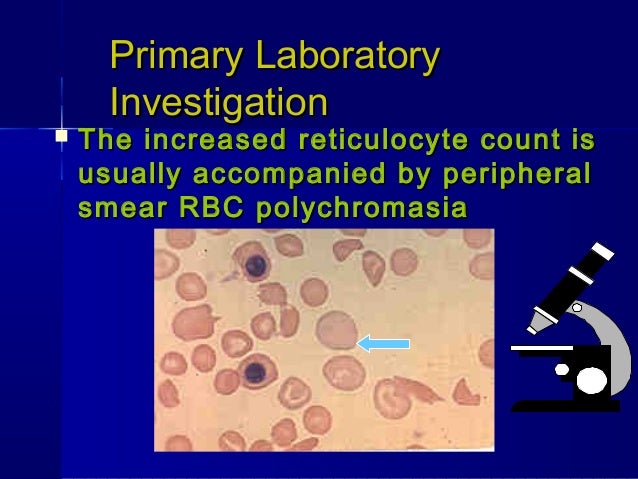 Primary Laboratory Investigation

The increased reticulocyte count is usually accompanied by peripheral smear RBC polychromasia